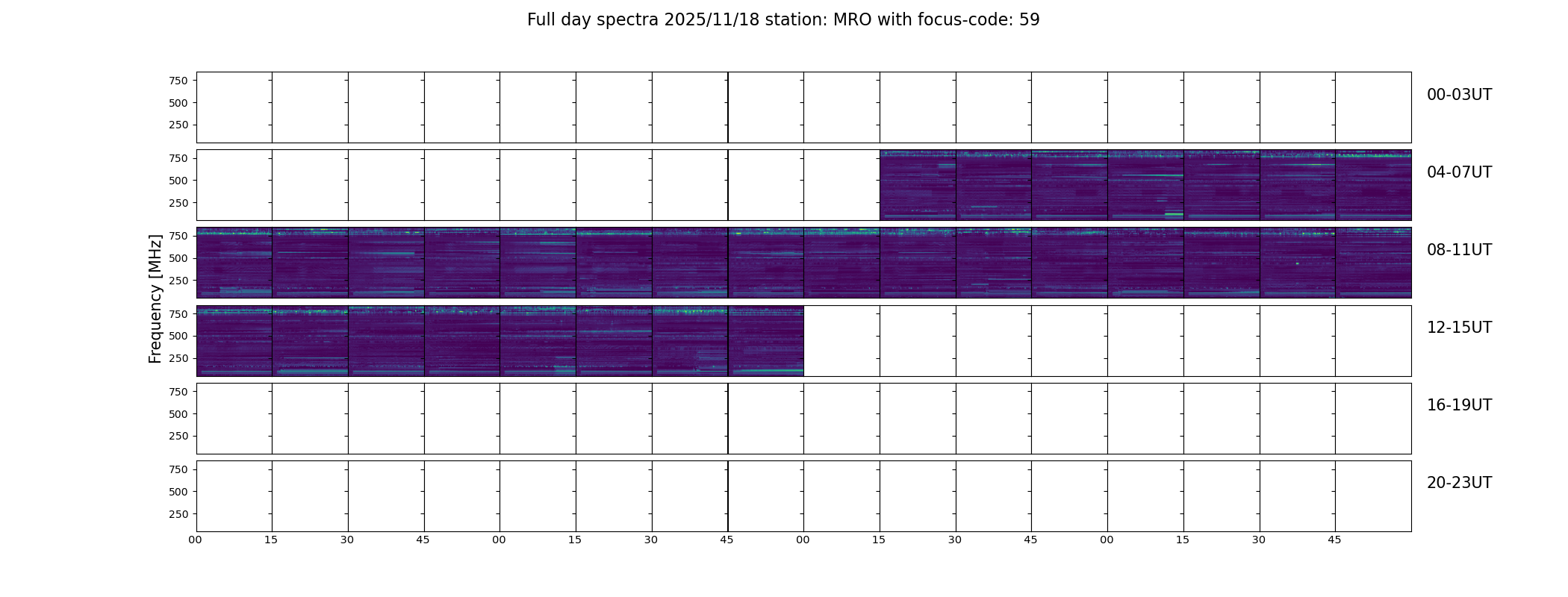 Full day spectra 2025/11/18 station: MRO with focus-code: 59

Frequency [MHz]

750
500
250
00-03UT

750
500
250
04-07UT

750
500
250
08-11UT

750
500
250
12-15UT

750
500
250
16-19UT

750
500
250
20-23UT

00 15 30 45 00 15 30 45 00 15 30 45 00 15 30 45